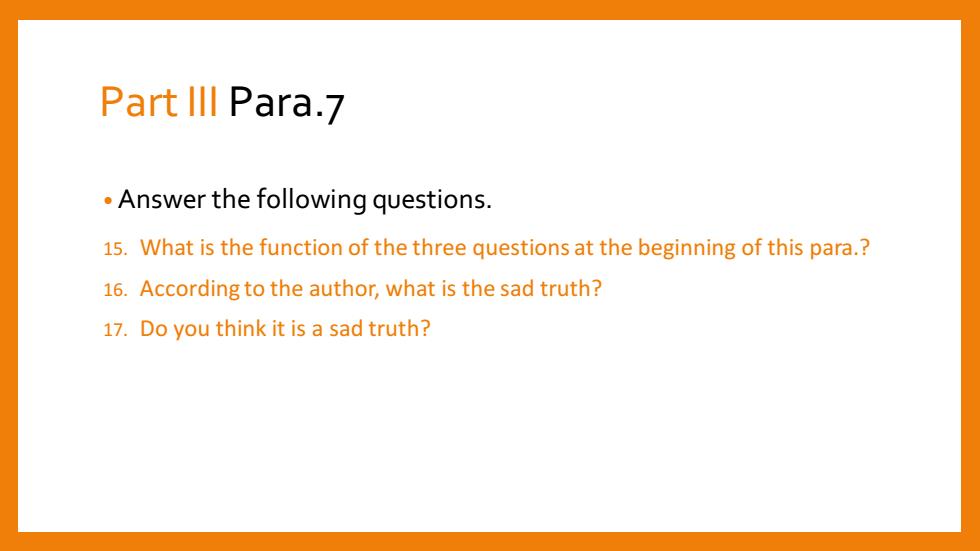 Part III Para.7

• Answer the following questions.

15. What is the function of the three questions at the beginning of this para.?
16. According to the author, what is the sad truth?
17. Do you think it is a sad truth?